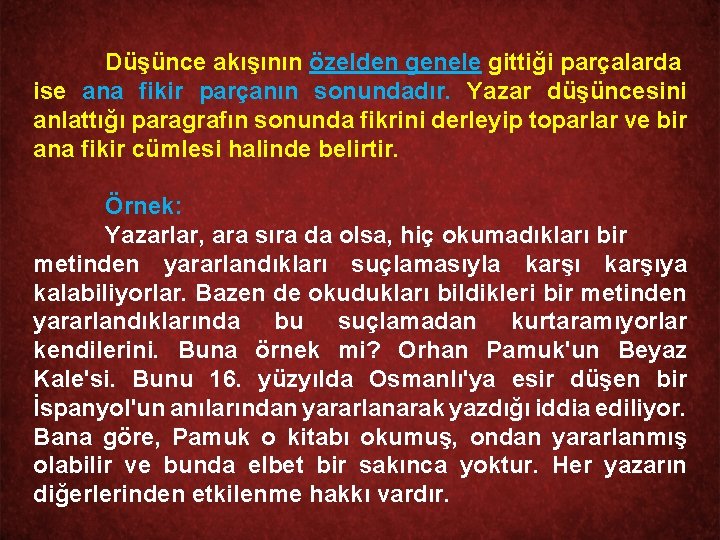 Düşünce akışının özelden genele gittiği parçalarda ise ana fikir parçanın sonundadır. Yazar düşüncesini anlattığı paragrafın sonunda fikrini derleyip toparlar ve bir ana fikir cümlesi halinde belirtir.

Örnek:

Yazarlar, ara sıra da olsa, hiç okumadıkları bir metinden yararlandıkları suçlamasıyla karşı karşıya kalabiliyorlar. Bazen de okudukları bildikleri bir metinden yararlandıklarında bu suçlamadan kurtaramıyorlar kendilerini. Buna örnek mi? Orhan Pamuk'un Beyaz Kale'si. Bunu 16. yüzyılda Osmanlı'ya esir düşen bir İspanyol'un anılarından yararlanarak yazdığı iddia ediliyor. Bana göre, Pamuk o kitabı okumuş, ondan yararlanmış olabilir ve bunda elbet bir sakınca yoktur. Her yazarın diğerlerinden etkilenme hakkı vardır.